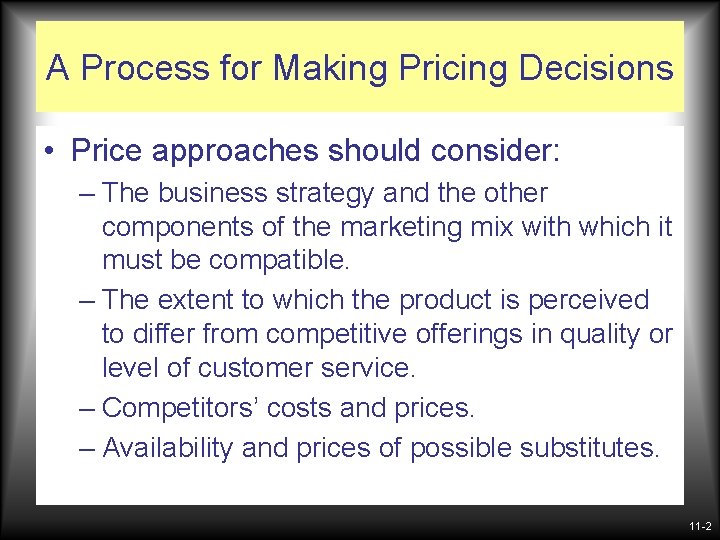 A Process for Making Pricing Decisions

• Price approaches should consider:

– The business strategy and the other components of the marketing mix with which it must be compatible.

– The extent to which the product is perceived to differ from competitive offerings in quality or level of customer service.

– Competitors' costs and prices.

– Availability and prices of possible substitutes.

11-2